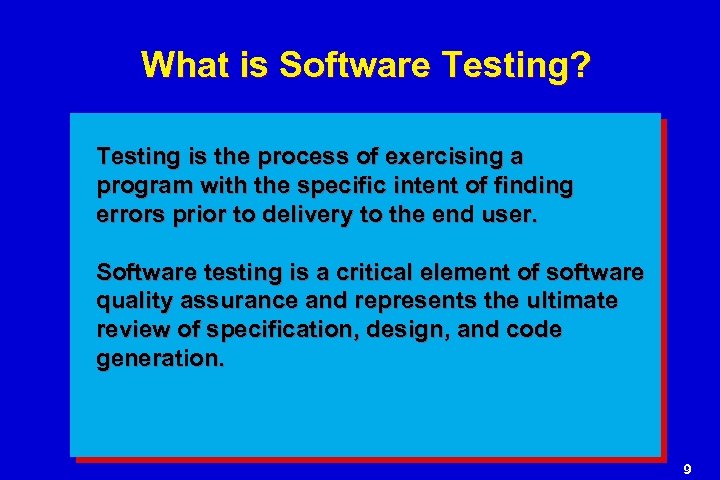 What is Software Testing?

Testing is the process of exercising a program with the specific intent of finding errors prior to delivery to the end user.

Software testing is a critical element of software quality assurance and represents the ultimate review of specification, design, and code generation.

9